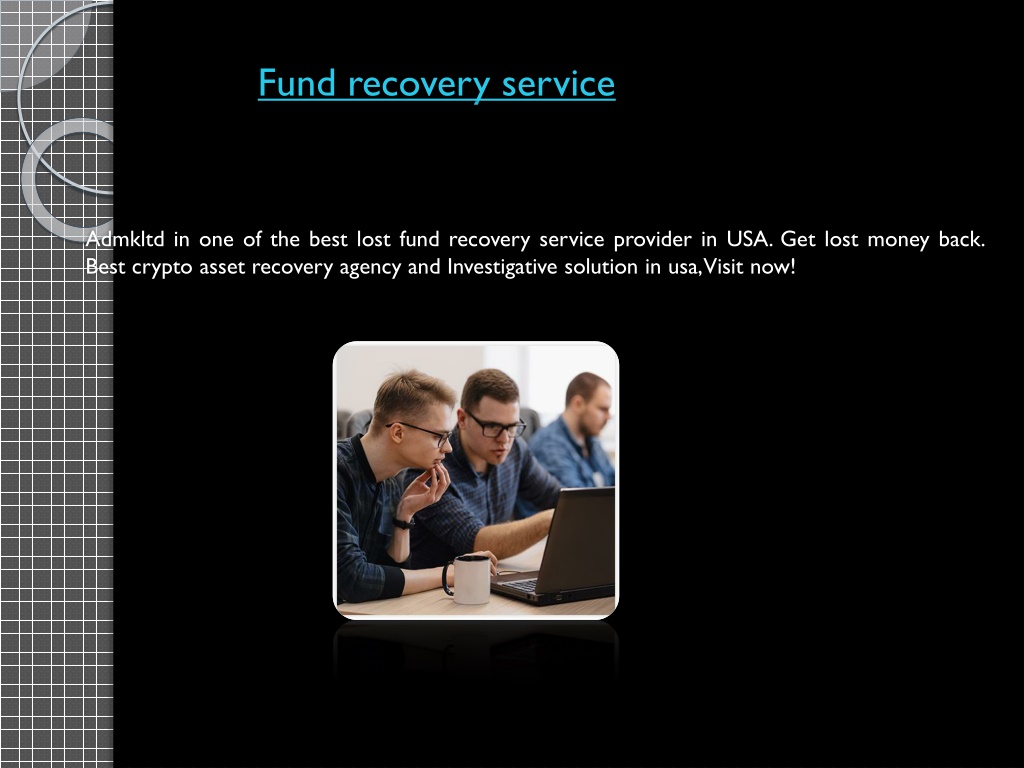 Fund recovery service

Admkltd in one of the best lost fund recovery service provider in USA. Get lost money back. Best crypto asset recovery agency and Investigative solution in usa, Visit now!